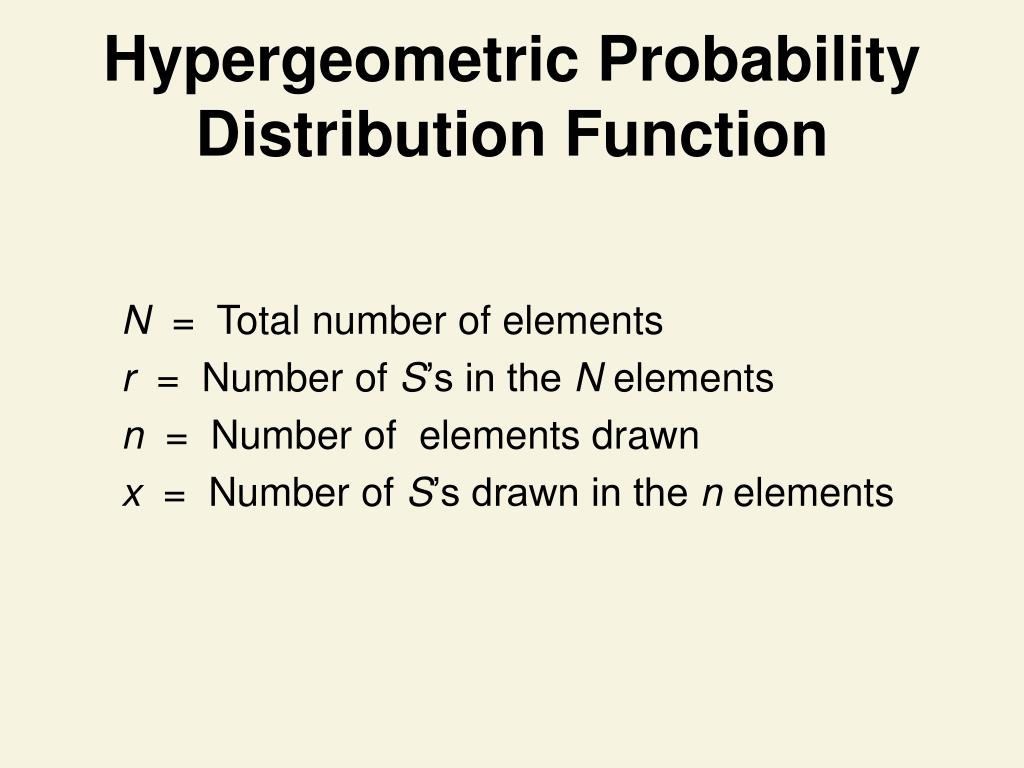 Hypergeometric Probability Distribution Function

$N$ = Total number of elements
$r$ = Number of $S$'s in the $N$ elements
$n$ = Number of elements drawn
$x$ = Number of $S$'s drawn in the $n$ elements